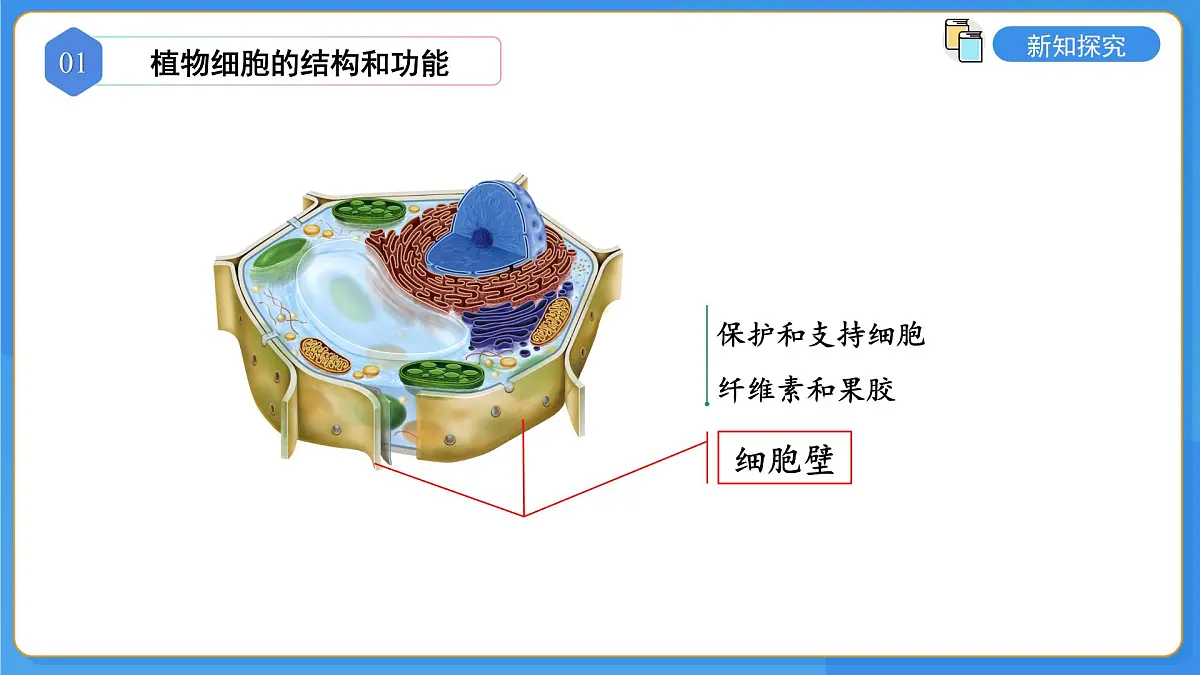 01 植物细胞的结构和功能

新知探究

保护和支持细胞

纤维素和果胶

细胞壁